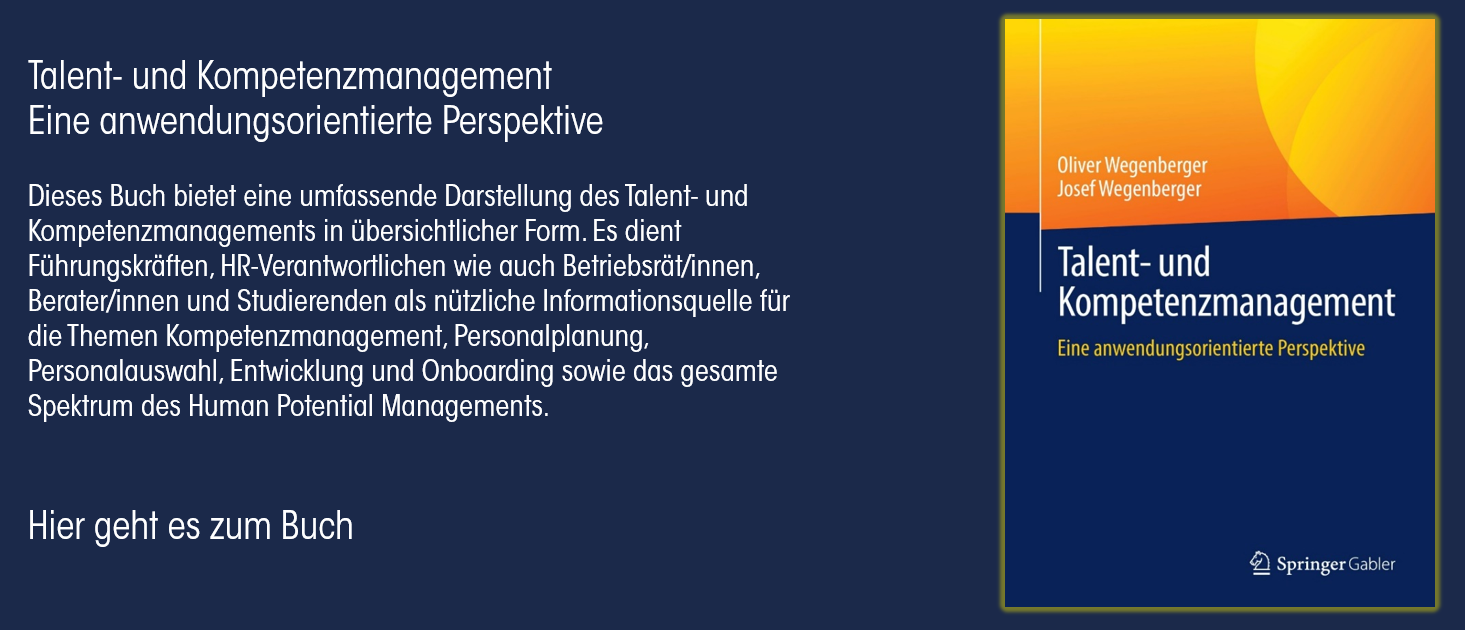 Talent- und Kompetenzmanagement
Eine anwendungsorientierte Perspektive

Dieses Buch bietet eine umfassende Darstellung des Talent- und Kompetenzmanagements in übersichtlicher Form. Es dient Führungskräften, HR-Verantwortlichen wie auch Betriebsrät/innen, Berater/innen und Studierenden als nützliche Informationsquelle für die Themen Kompetenzmanagement, Personalplanung, Personalauswahl, Entwicklung und Onboarding sowie das gesamte Spektrum des Human Potential Managements.

Hier geht es zum Buch

Oliver Wegenberger
Josef Wegenberger

Talent- und Kompetenzmanagement
Eine anwendungsorientierte Perspektive

Springer Gabler